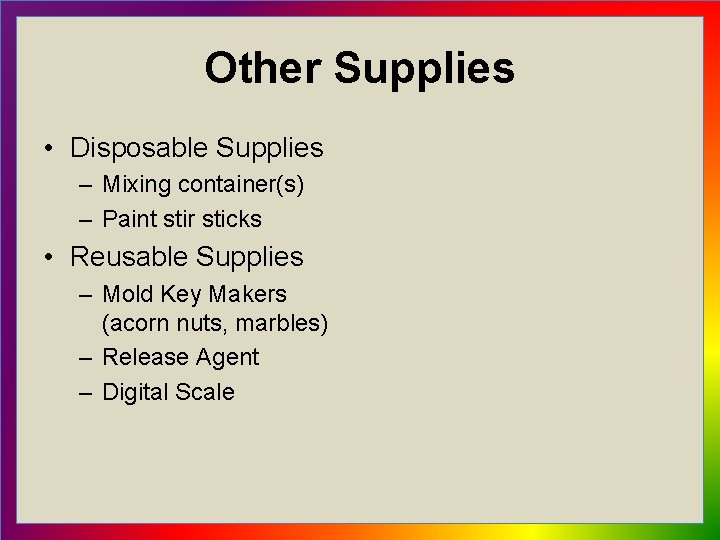 Other Supplies

• Disposable Supplies
  – Mixing container(s)
  – Paint stir sticks
• Reusable Supplies
  – Mold Key Makers (acorn nuts, marbles)
  – Release Agent
  – Digital Scale